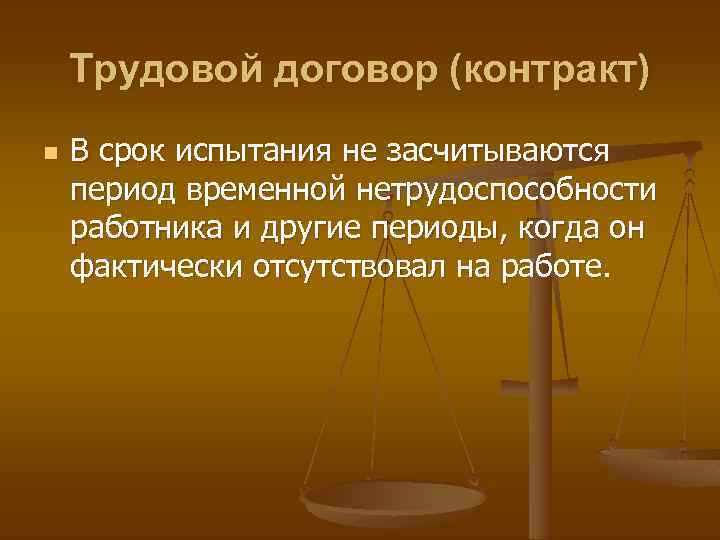 Трудовой договор (контракт)

В срок испытания не засчитываются период временной нетрудоспособности работника и другие периоды, когда он фактически отсутствовал на работе.